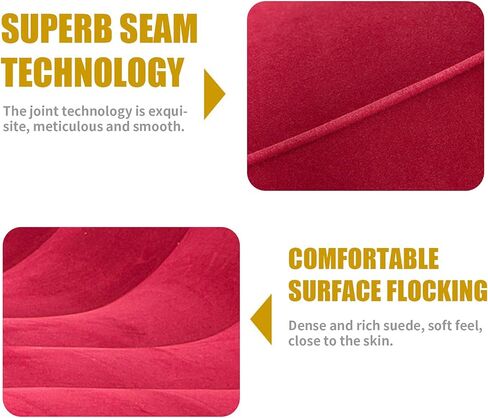 SUPERB SEAM TECHNOLOGY

The joint technology is exquisite, meticulous and smooth.

COMFORTABLE SURFACE FLOCKING

Dense and rich suede, soft feel, close to the skin.